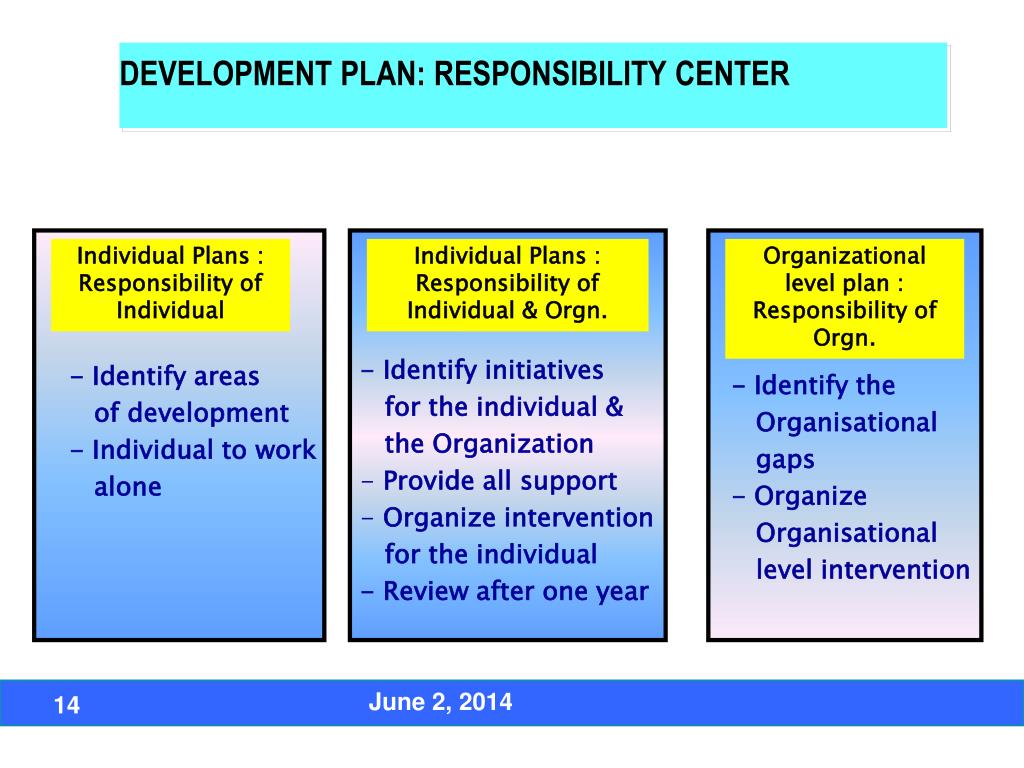 DEVELOPMENT PLAN: RESPONSIBILITY CENTER

Individual Plans : Responsibility of Individual

- Identify areas of development
- Individual to work alone

Individual Plans : Responsibility of Individual & Orgn.

- Identify initiatives for the individual & the Organization
- Provide all support
- Organize intervention for the individual
- Review after one year

Organizational level plan : Responsibility of Orgn.

- Identify the Organisational gaps
- Organize Organisational level intervention

14

June 2, 2014